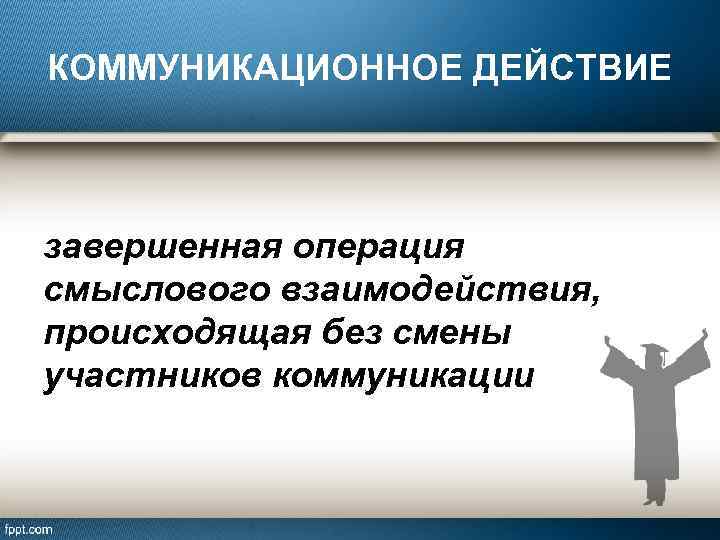 КОММУНИКАЦИОННОЕ ДЕЙСТВИЕ

завершенная операция смыслового взаимодействия, происходящая без смены участников коммуникации

fppt.com